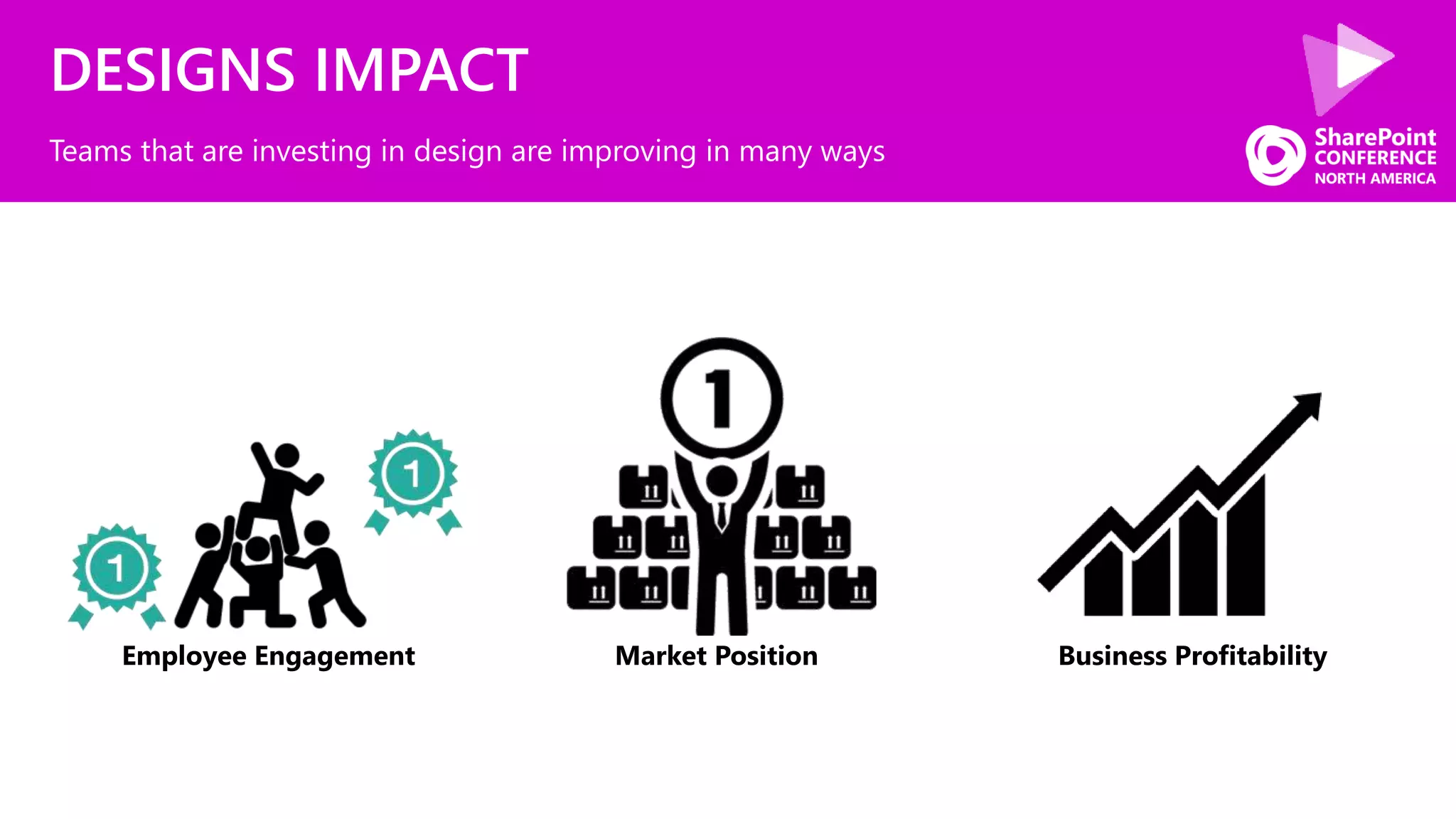 DESIGNS IMPACT

Teams that are investing in design are improving in many ways

SharePoint CONFERENCE NORTH AMERICA

1

1

1

Employee Engagement

Market Position

Business Profitability